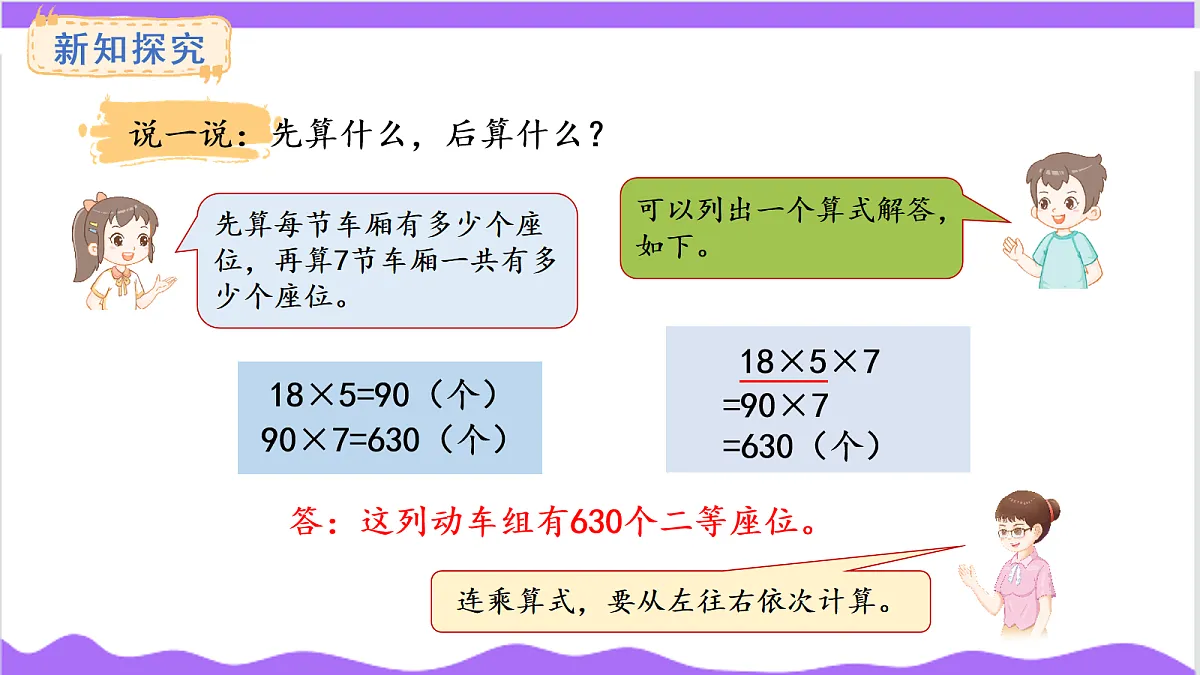 新知探究

说一说：先算什么，后算什么？

先算每节车厢有多少个座位，再算7节车厢一共有多少个座位。

可以列出一个算式解答，如下。

$18\times5=90$（个）
$90\times7=630$（个）

$18\times5\times7$
$=90\times7$
$=630$（个）

答：这列动车组有630个二等座位。

连乘算式，要从左往右依次计算。